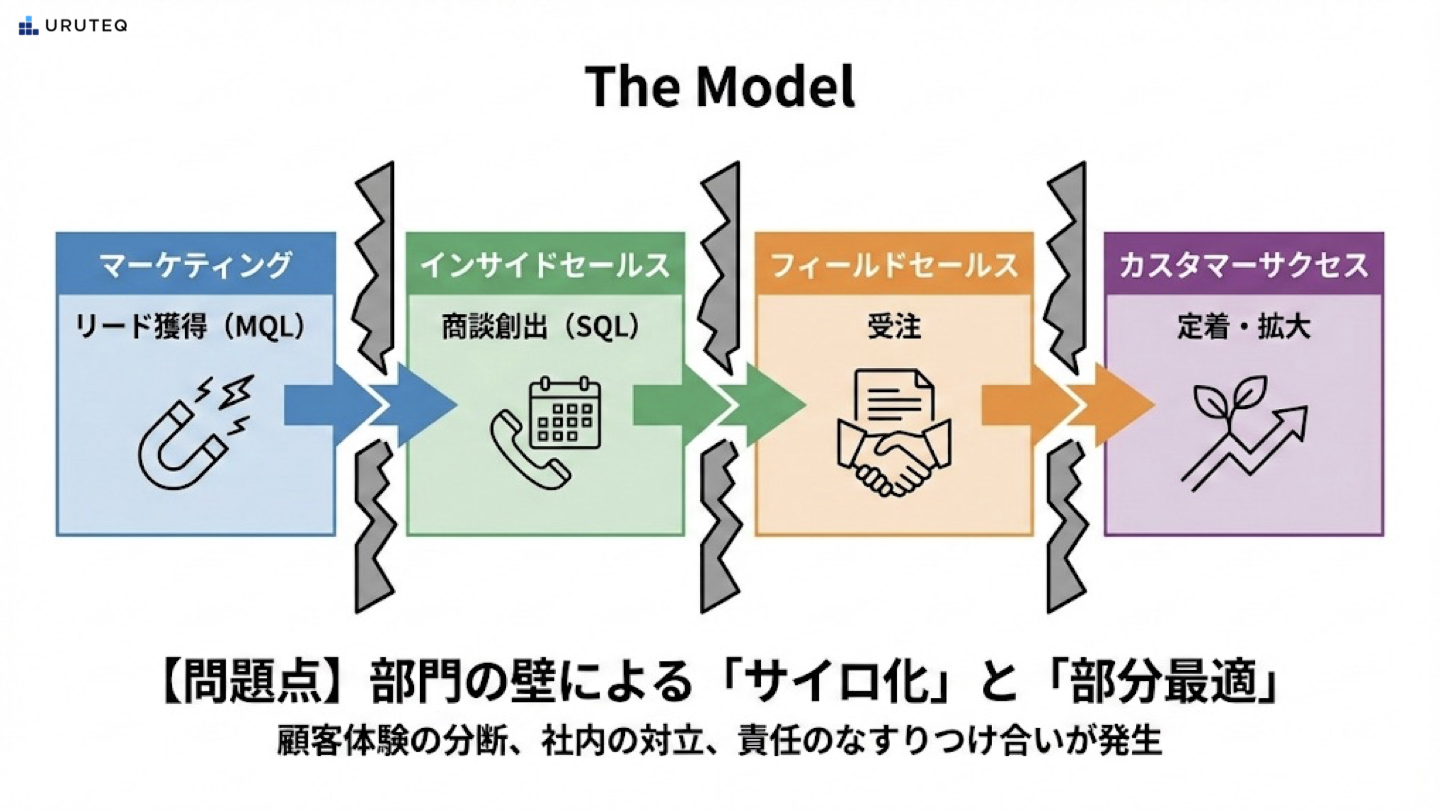 URUTEQ

The Model

マーケティング
リード獲得（MQL）

インサイドセールス
商談創出（SQL）

フィールドセールス
受注

カスタマーサクセス
定着・拡大

【問題点】部門の壁による「サイロ化」と「部分最適」
顧客体験の分断、社内の対立、責任のなすりつけ合いが発生